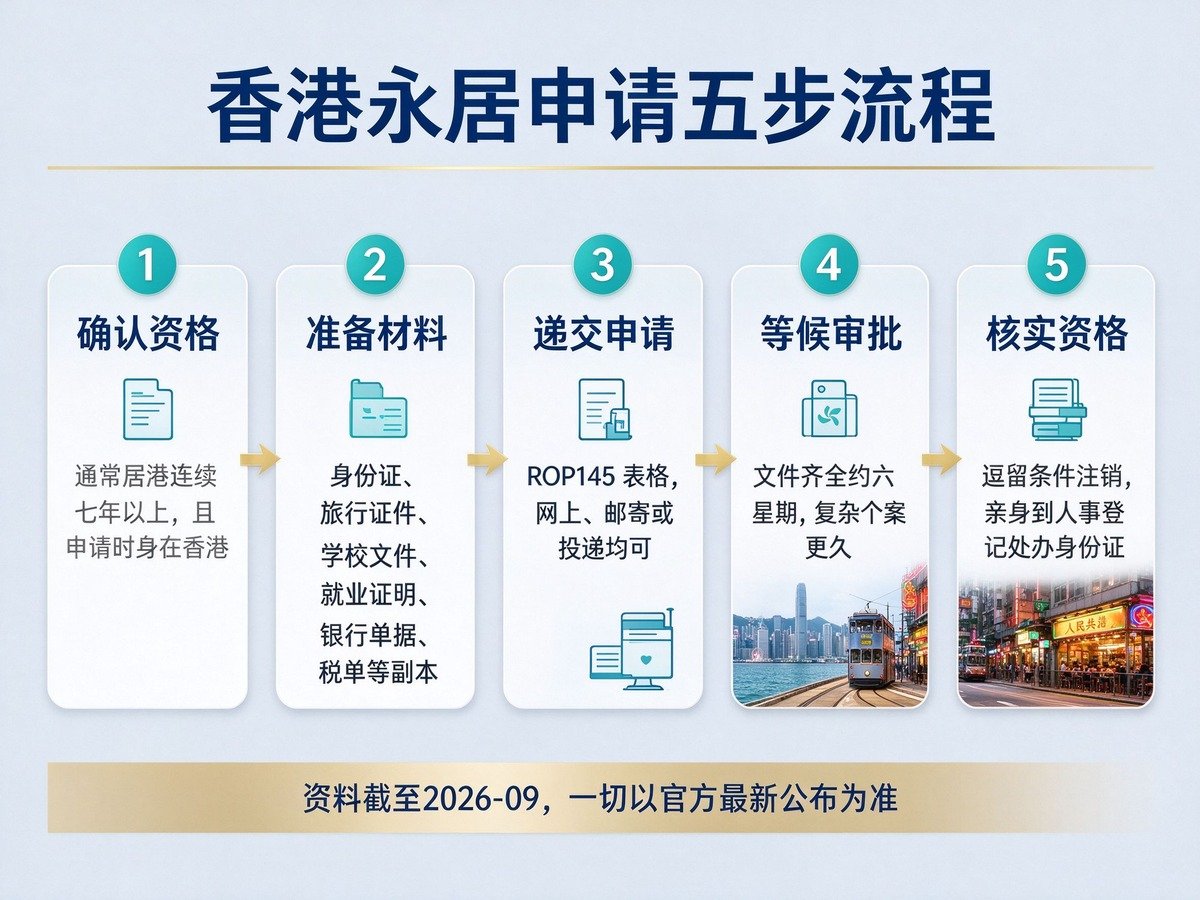 香港永居申请五步流程

1
确认资格
通常居港连续七年以上，且申请时身在香港

2
准备材料
身份证、旅行证件、学校文件、就业证明、银行单据、税单等副本

3
递交申请
ROP145 表格，网上、邮寄或投递均可

4
等候审批
文件齐全约六星期，复杂个案更久

5
核实资格
逗留条件注销，亲身到人事登记处办身份证

人民共港

资料截至2026-09，一切以官方最新公布为准